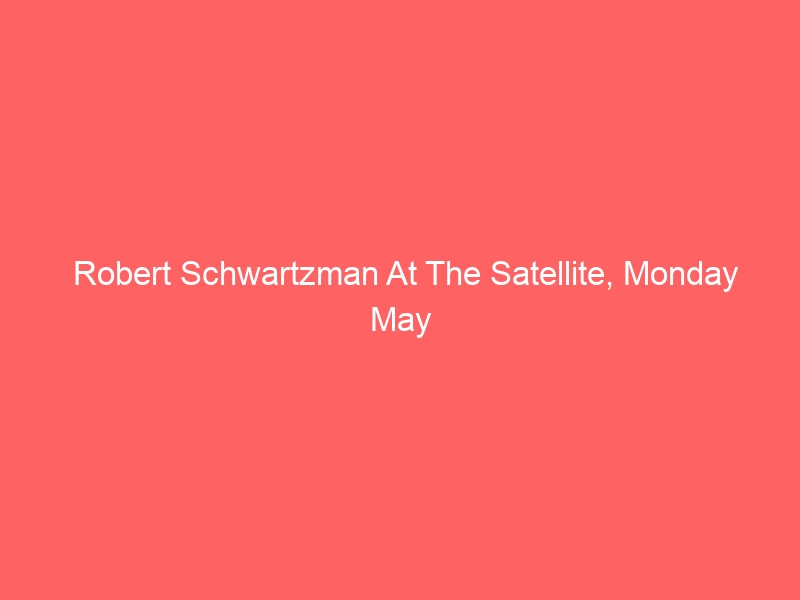 Robert Schwartzman At The Satellite, Monday May